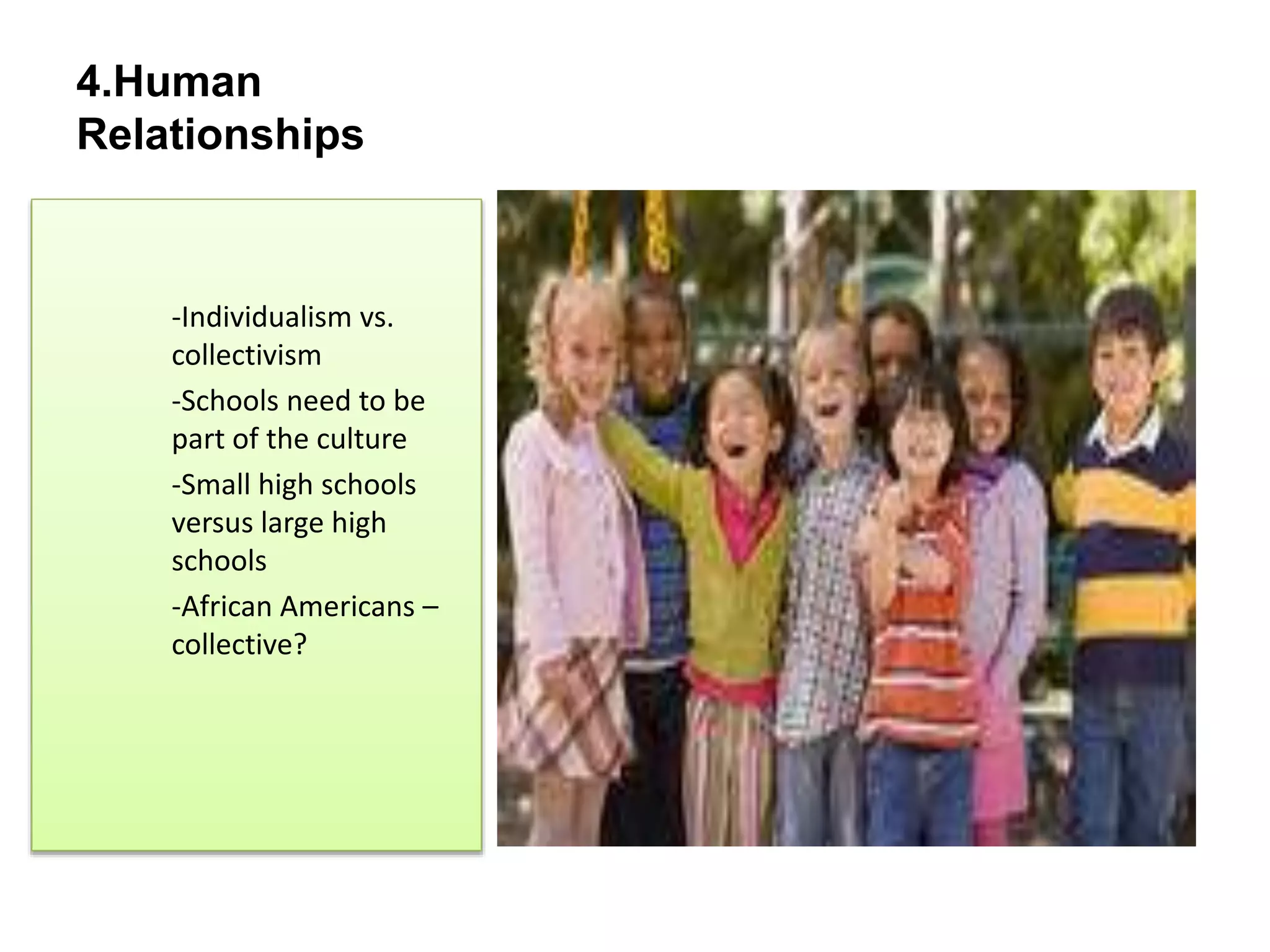 4.Human Relationships

-Individualism vs. collectivism

-Schools need to be part of the culture

-Small high schools versus large high schools

-African Americans – collective?